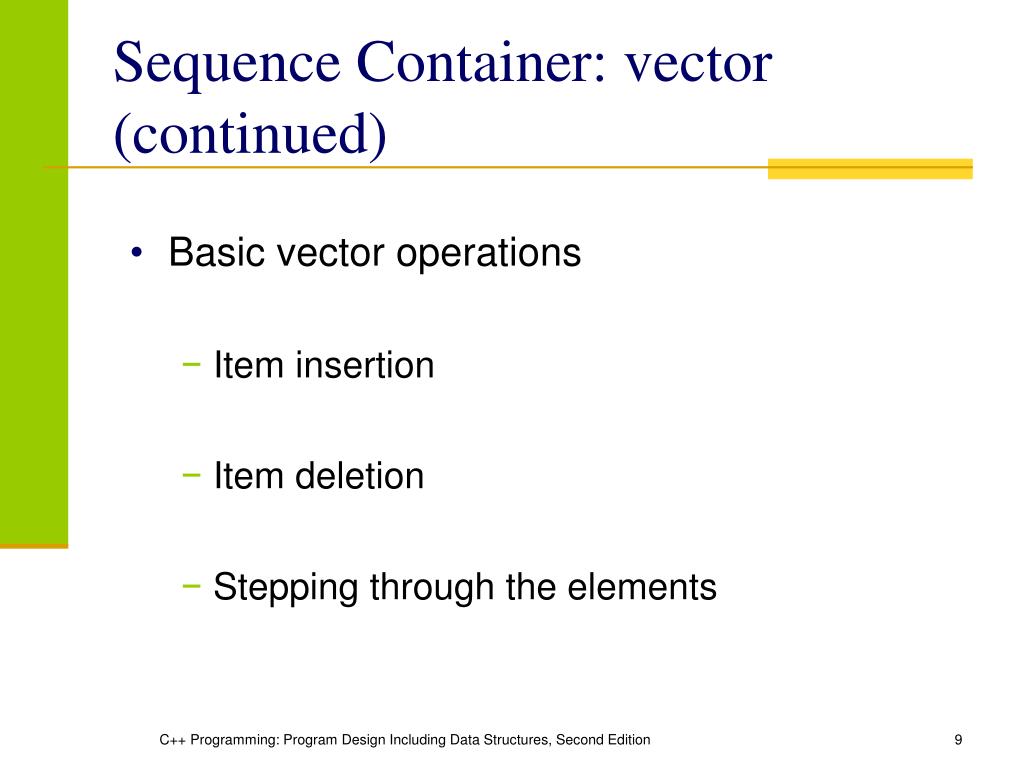 Sequence Container: vector (continued)

• Basic vector operations

− Item insertion

− Item deletion

− Stepping through the elements

C++ Programming: Program Design Including Data Structures, Second Edition

9